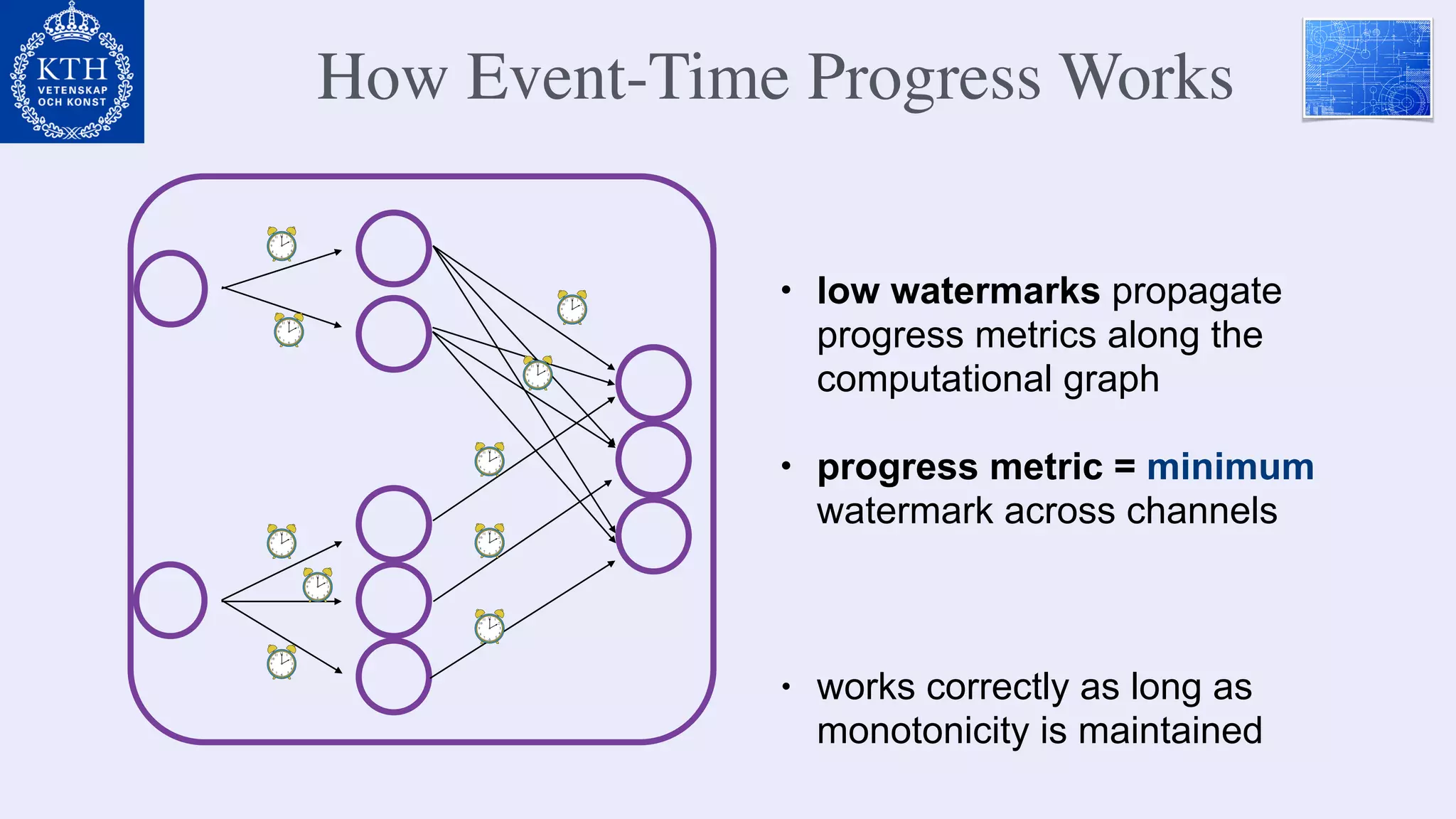 KTH
VETENSKAP
OCH KONST

How Event-Time Progress Works

• low watermarks propagate progress metrics along the computational graph

• progress metric = minimum watermark across channels

• works correctly as long as monotonicity is maintained